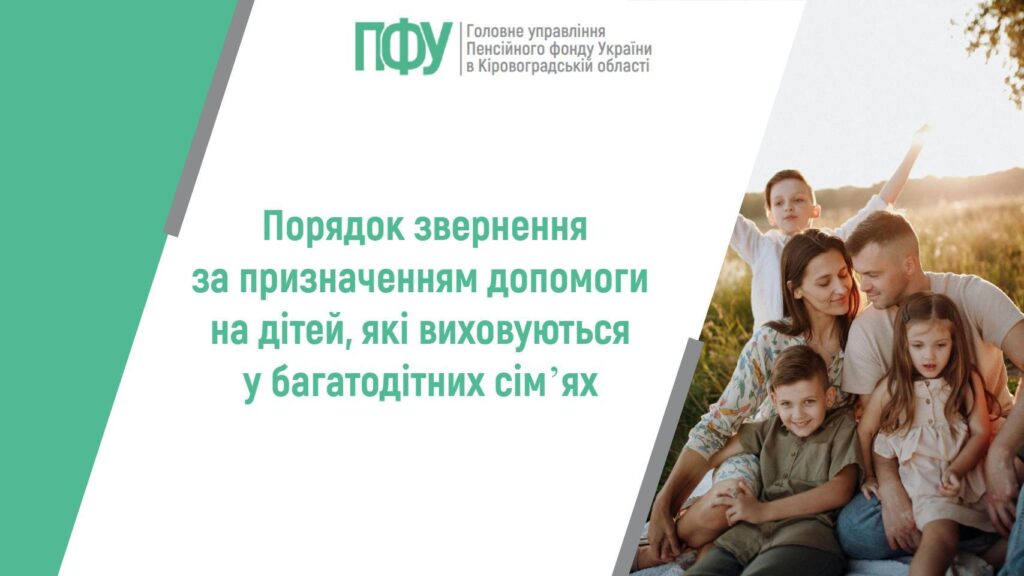 ПФУ
Головне управління
Пенсійного фонду України
в Кіровоградській області

Порядок звернення
за призначенням допомоги
на дітей, які виховуються
у багатодітних сім'ях